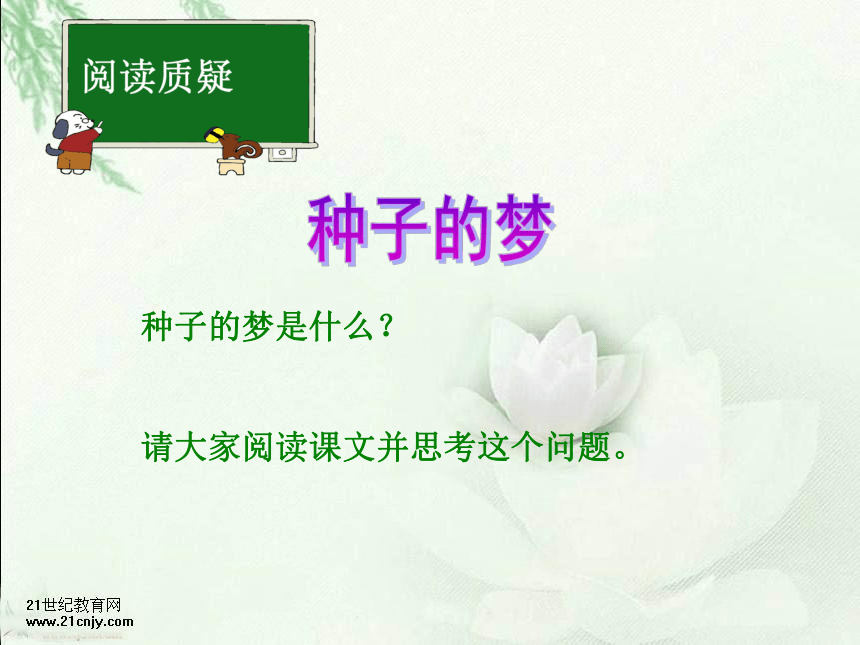 阅读质疑

种子的梦

种子的梦是什么？

请大家阅读课文并思考这个问题。

21世纪教育网
www.21cnjy.com